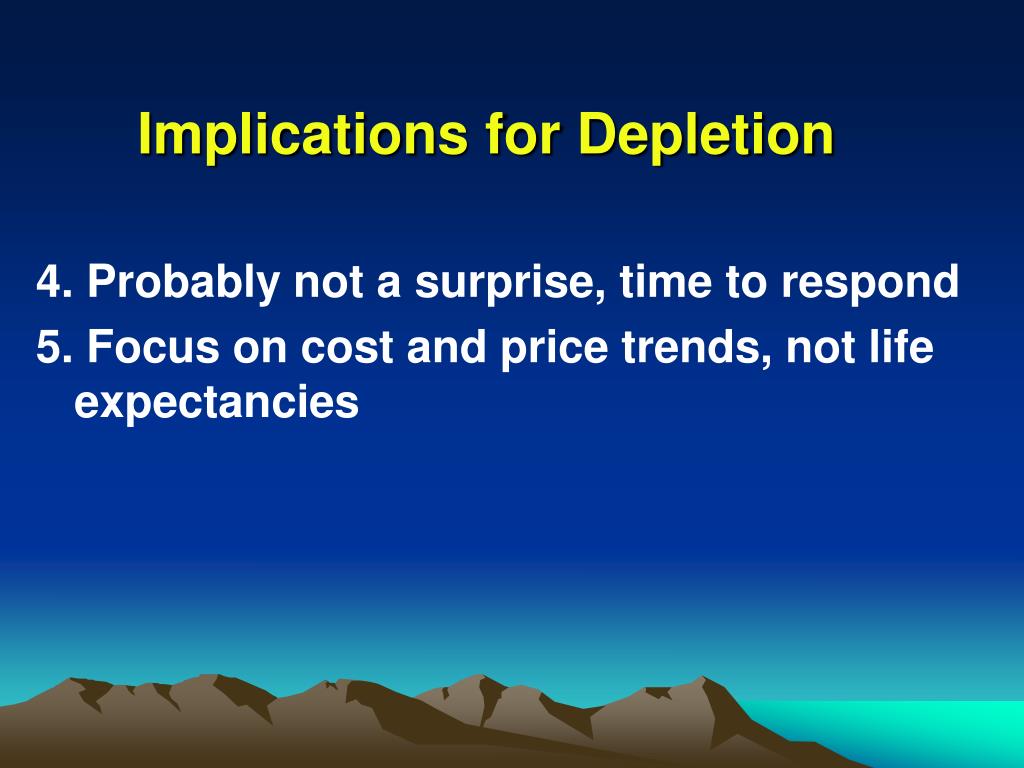 Implications for Depletion

4. Probably not a surprise, time to respond

5. Focus on cost and price trends, not life expectancies